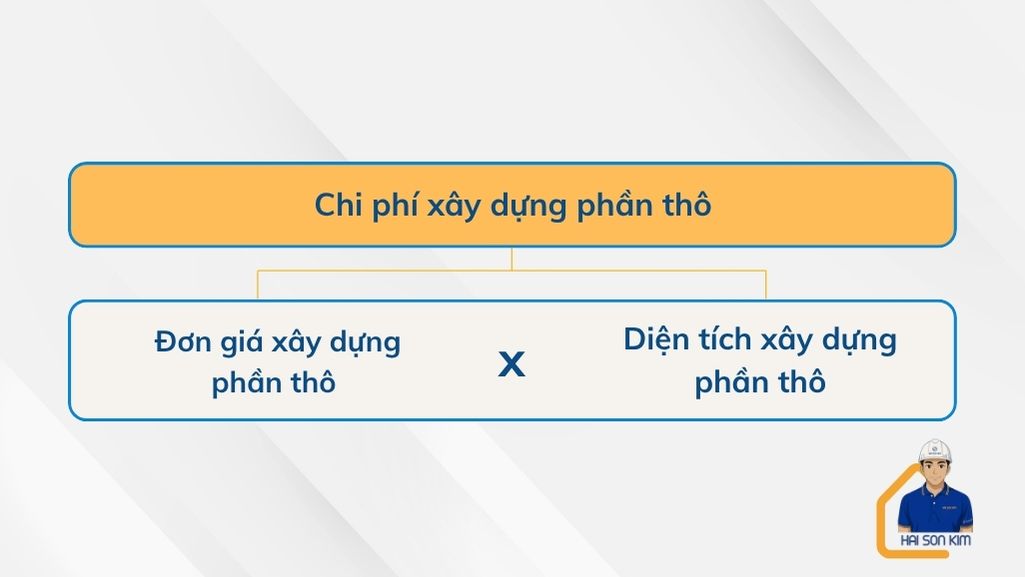 Chi phí xây dựng phần thô

Đơn giá xây dựng phần thô

x

Diện tích xây dựng phần thô

HAI SON KIM